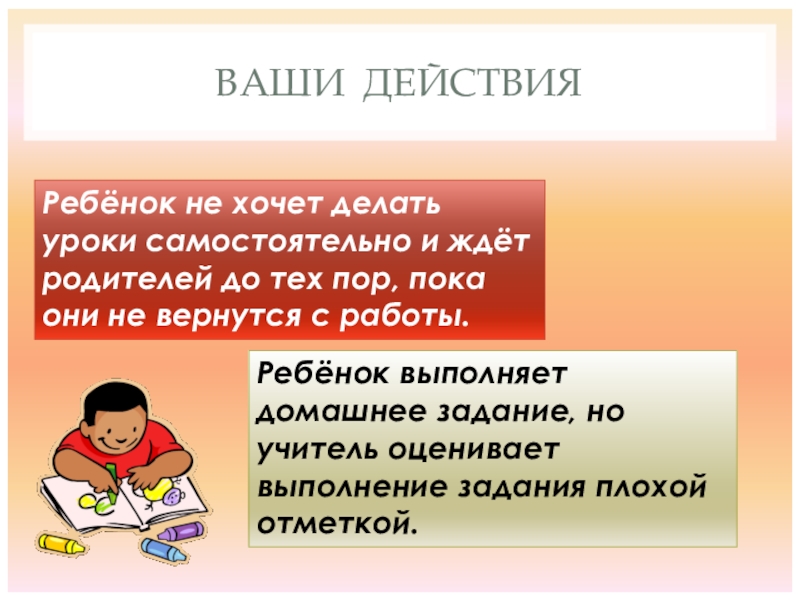 ВАШИ ДЕЙСТВИЯ

Ребёнок не хочет делать уроки самостоятельно и ждёт родителей до тех пор, пока они не вернутся с работы.

Ребёнок выполняет домашнее задание, но учитель оценивает выполнение задания плохой отметкой.